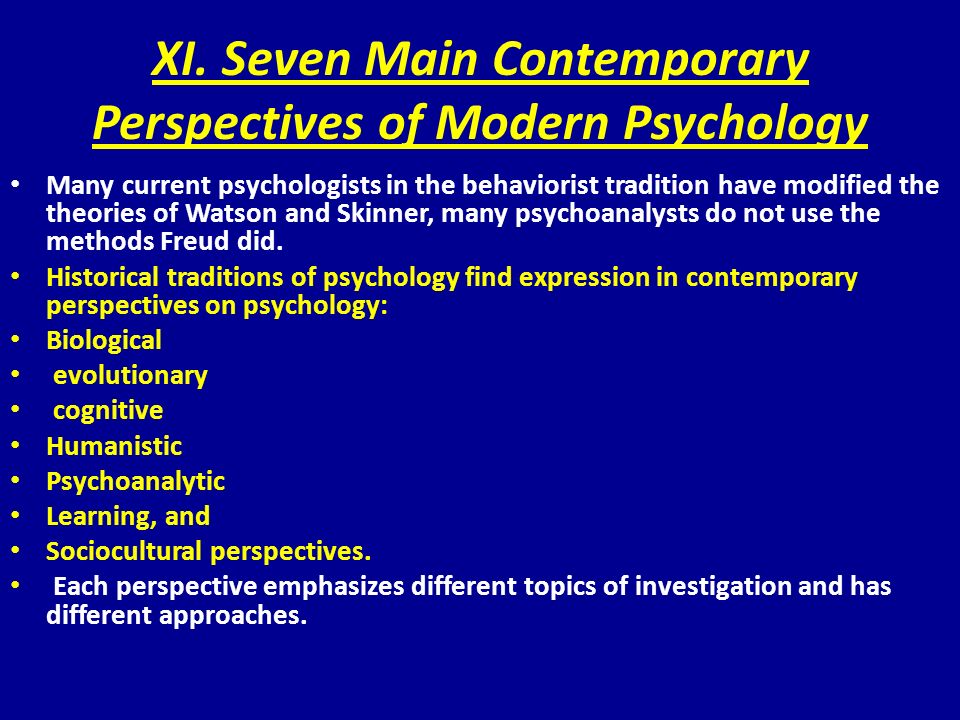 XI. Seven Main Contemporary Perspectives of Modern Psychology

• Many current psychologists in the behaviorist tradition have modified the theories of Watson and Skinner, many psychoanalysts do not use the methods Freud did.
• Historical traditions of psychology find expression in contemporary perspectives on psychology:
• Biological
• evolutionary
• cognitive
• Humanistic
• Psychoanalytic
• Learning, and
• Sociocultural perspectives.
• Each perspective emphasizes different topics of investigation and has different approaches.